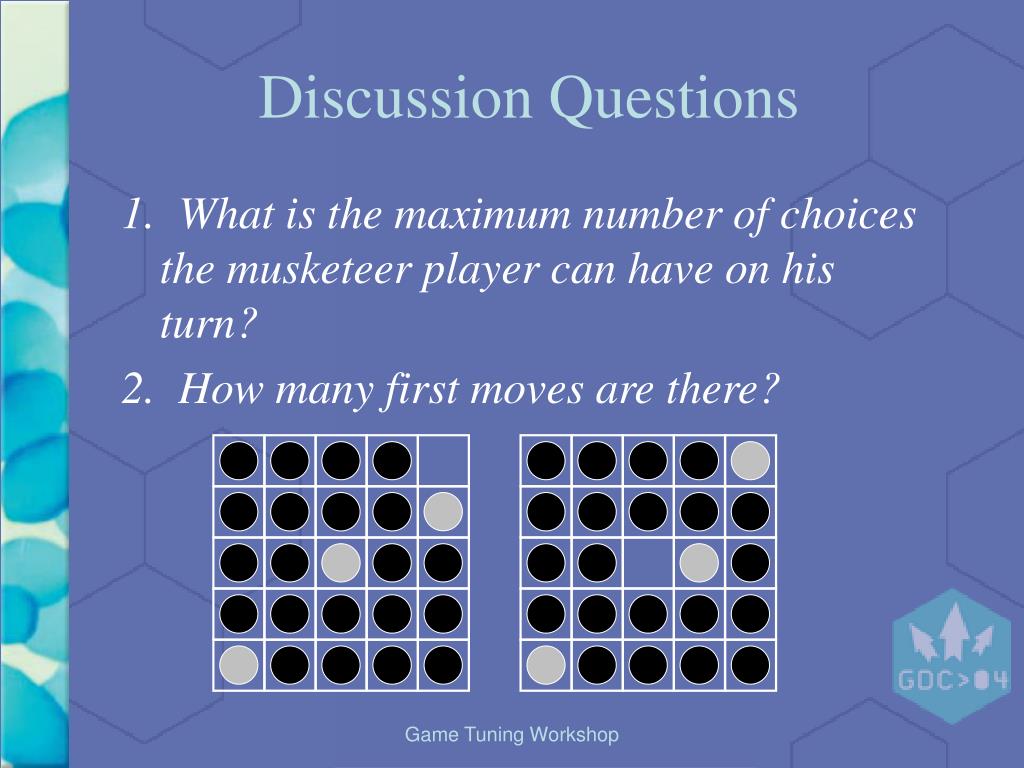 Discussion Questions

1. What is the maximum number of choices the musketeer player can have on his turn?

2. How many first moves are there?

GDC>04

Game Tuning Workshop